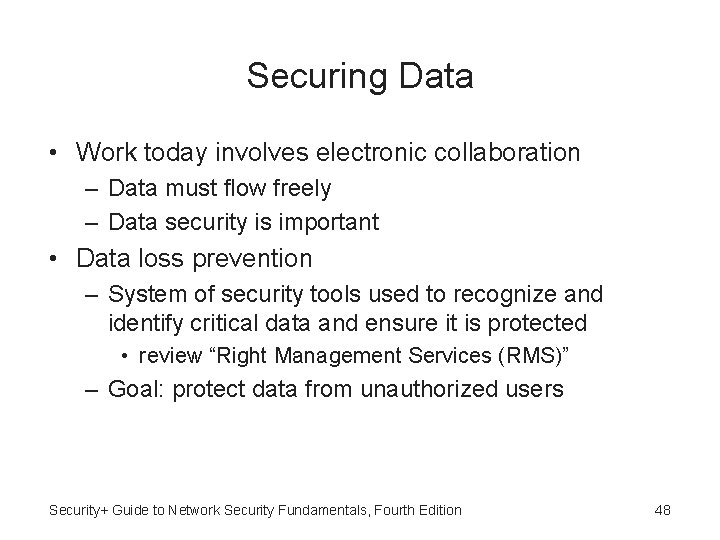 Securing Data

• Work today involves electronic collaboration
– Data must flow freely
– Data security is important
• Data loss prevention
– System of security tools used to recognize and identify critical data and ensure it is protected
• review “Right Management Services (RMS)”
– Goal: protect data from unauthorized users

Security+ Guide to Network Security Fundamentals, Fourth Edition

48